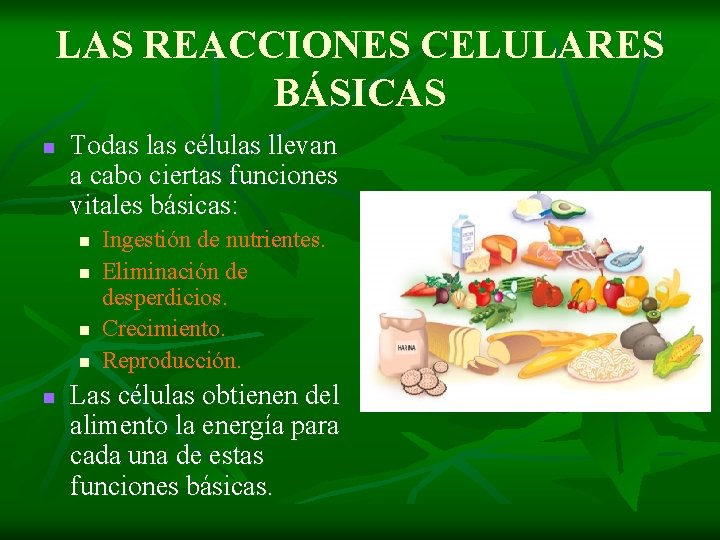 LAS REACCIONES CELULARES BÁSICAS

- Todas las células llevan a cabo ciertas funciones vitales básicas:
  - Ingestión de nutrientes.
  - Eliminación de desperdicios.
  - Crecimiento.
  - Reproducción.
- Las células obtienen del alimento la energía para cada una de estas funciones básicas.

HARINA